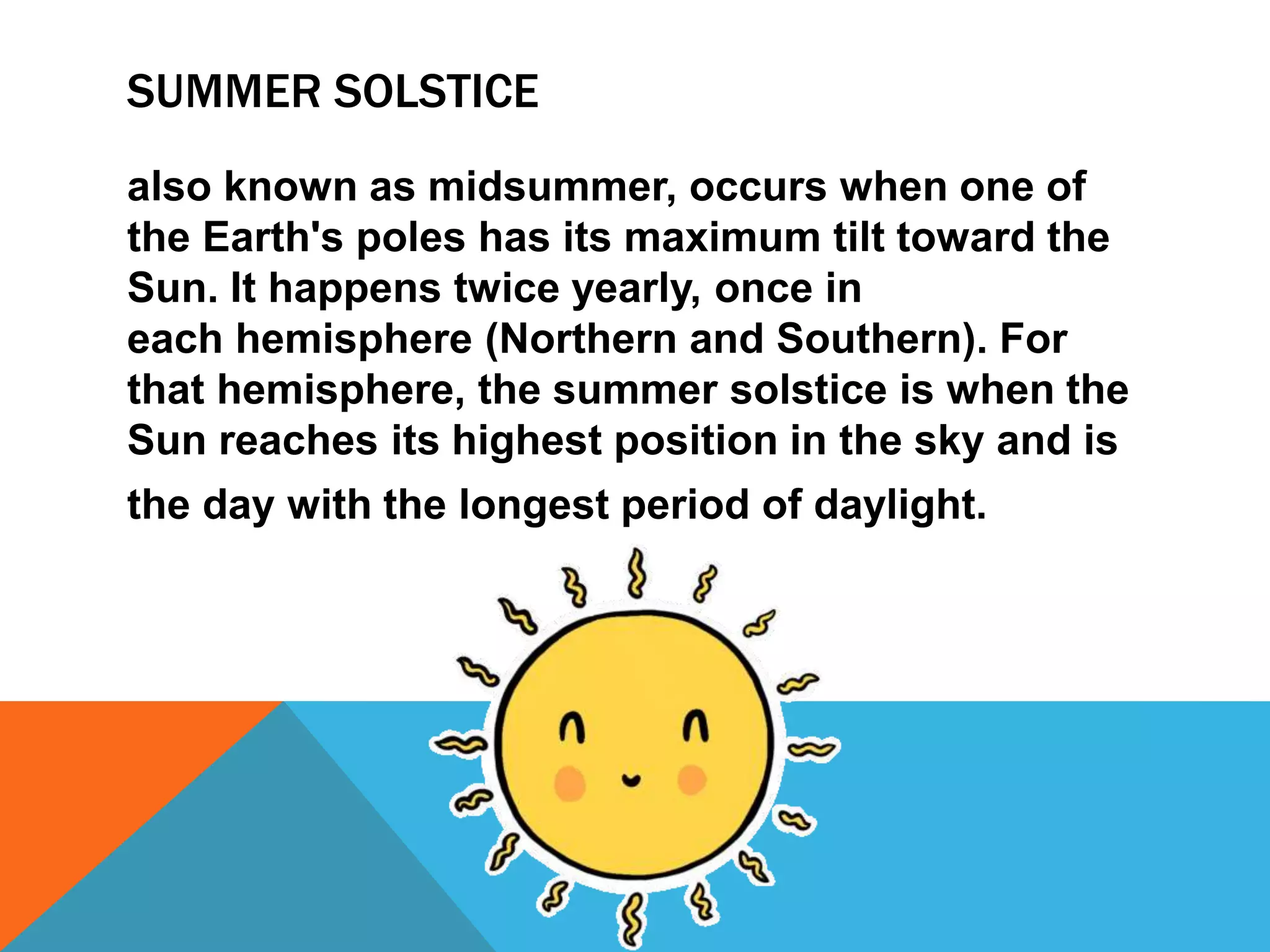 SUMMER SOLSTICE

also known as midsummer, occurs when one of the Earth's poles has its maximum tilt toward the Sun. It happens twice yearly, once in each hemisphere (Northern and Southern). For that hemisphere, the summer solstice is when the Sun reaches its highest position in the sky and is the day with the longest period of daylight.